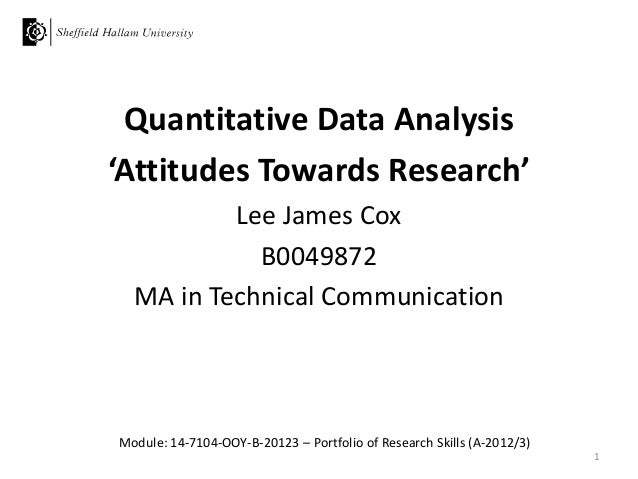 Sheffield Hallam University

Quantitative Data Analysis
‘Attitudes Towards Research’

Lee James Cox
B0049872
MA in Technical Communication

Module: 14-7104-OOY-B-20123 – Portfolio of Research Skills (A-2012/3)

1